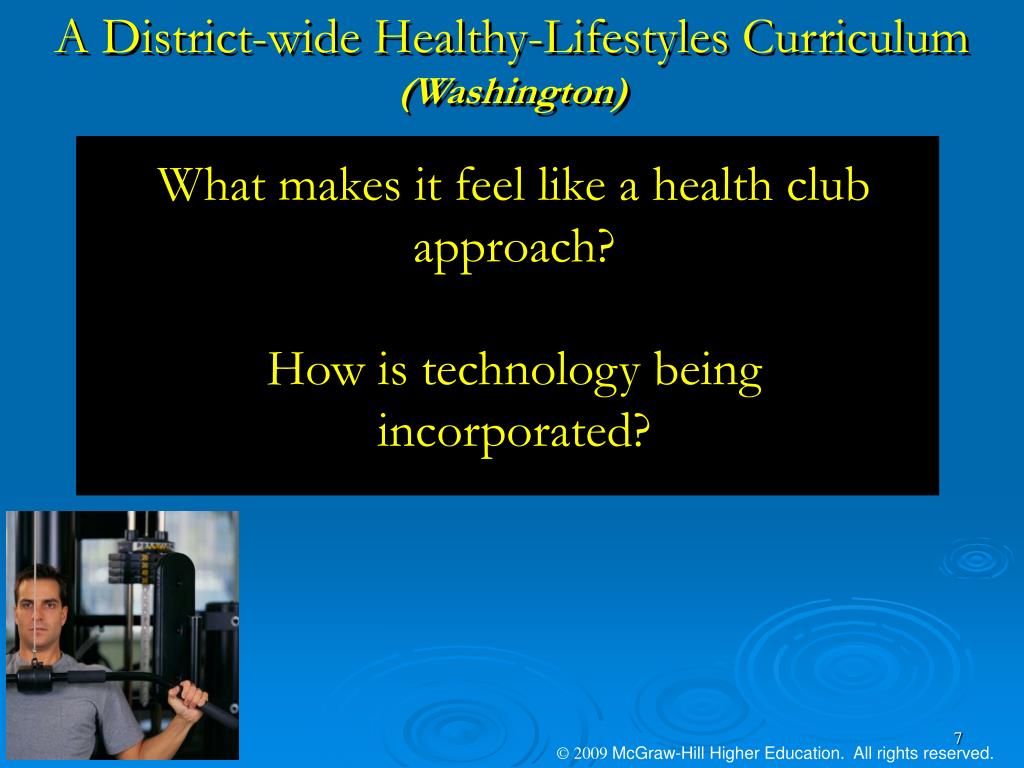 A District-wide Healthy-Lifestyles Curriculum
(Washington)

What makes it feel like a health club approach?

How is technology being incorporated?

7

© 2009 McGraw-Hill Higher Education. All rights reserved.